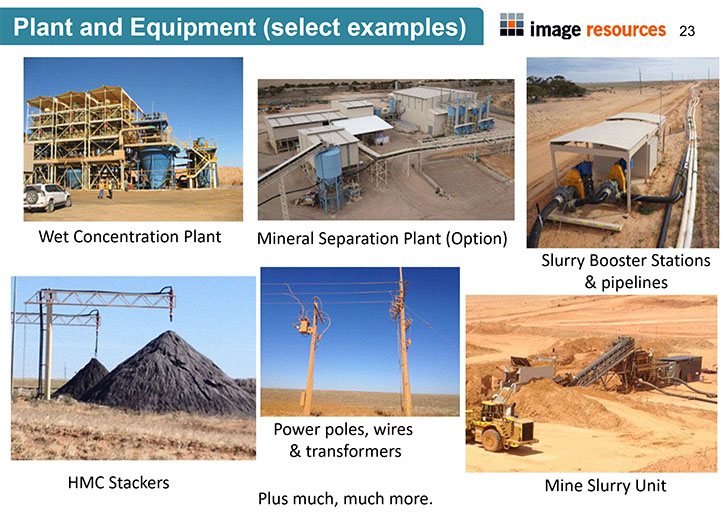 Plant and Equipment (select examples)

image resources 23

Wet Concentration Plant

Mineral Separation Plant (Option)

Slurry Booster Stations & pipelines

HMC Stackers

Power poles, wires & transformers

Mine Slurry Unit

Plus much, much more.